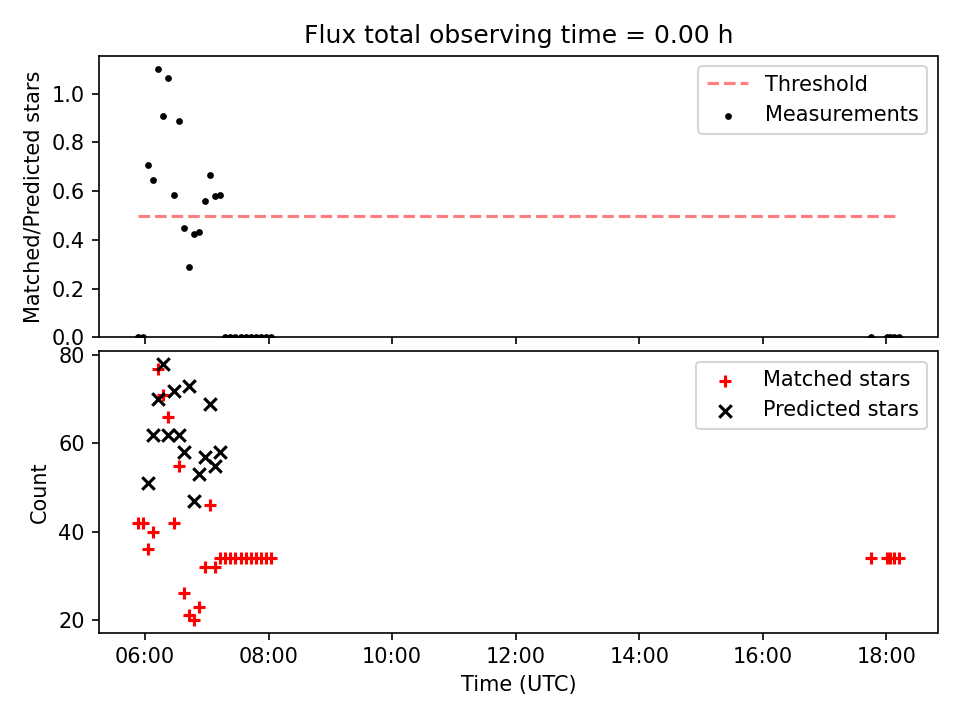 Flux total observing time = 0.00 h

Matched/Predicted stars

1.0
0.8
0.6
0.4
0.2
0.0

Threshold
Measurements

Count

80
60
40
20

Matched stars
Predicted stars

06:00 08:00 10:00 12:00 14:00 16:00 18:00

Time (UTC)